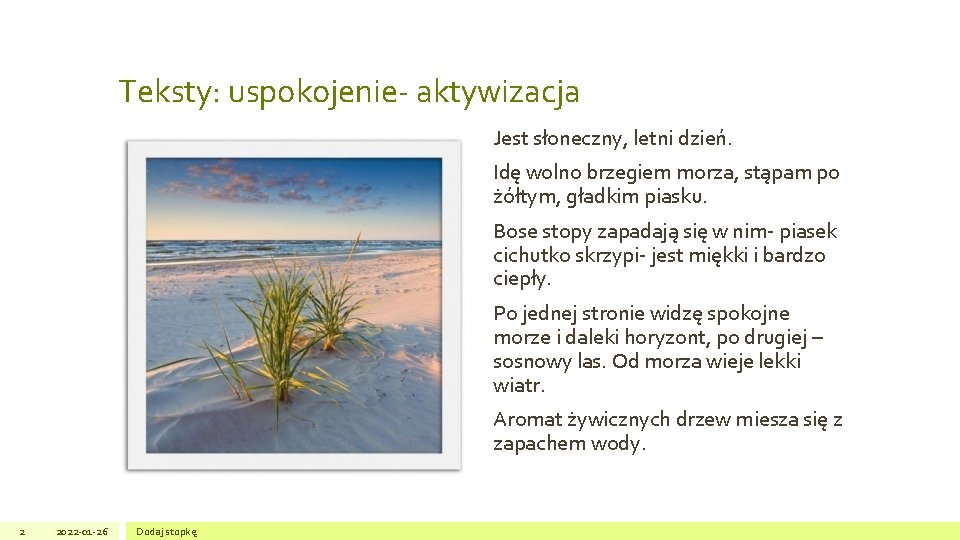 Teksty: uspokojenie- aktywizacja

Jest słoneczny, letni dzień.

Idę wolno brzegiem morza, stąpam po żółtym, gładkim piasku.

Bose stopy zapadają się w nim- piasek cichutko skrzypi- jest miękki i bardzo ciepły.

Po jednej stronie widzę spokojne morze i daleki horyzont, po drugiej – sosnowy las. Od morza wieje lekki wiatr.

Aromat żywicznych drzew miesza się z zapachem wody.

2 2022-01-26 Dodaj stopkę